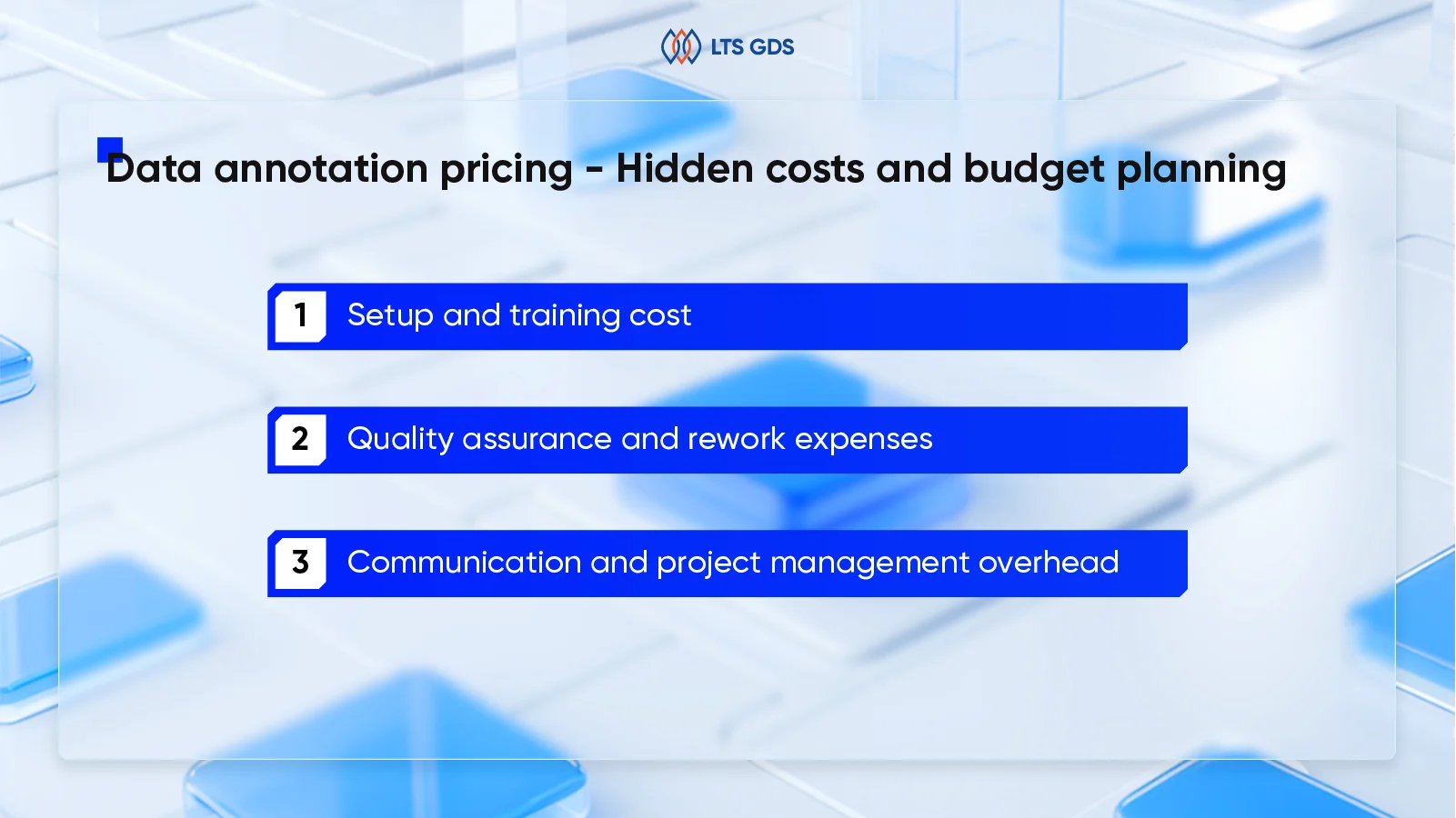 LTS GDS

Data annotation pricing - Hidden costs and budget planning

1 Setup and training cost

2 Quality assurance and rework expenses

3 Communication and project management overhead